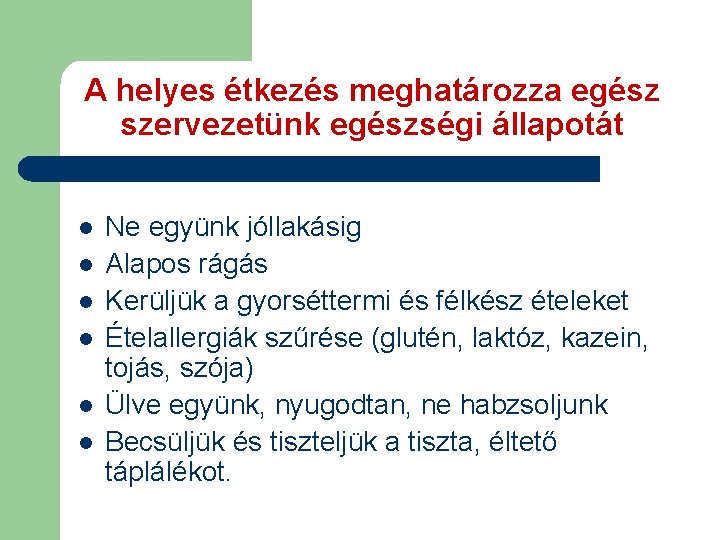 A helyes étkezés meghatározza egész szervezetünk egészségi állapotát

- Ne együnk jóllakásig
- Alapos rágás
- Kerüljük a gyorséttermi és félkész ételeket
- Ételallergiák szűrése (glutén, laktóz, kazein, tojás, szója)
- Ülve együnk, nyugodtan, ne habzsoljunk
- Becsüljük és tiszteljük a tiszta, éltető táplálékot.